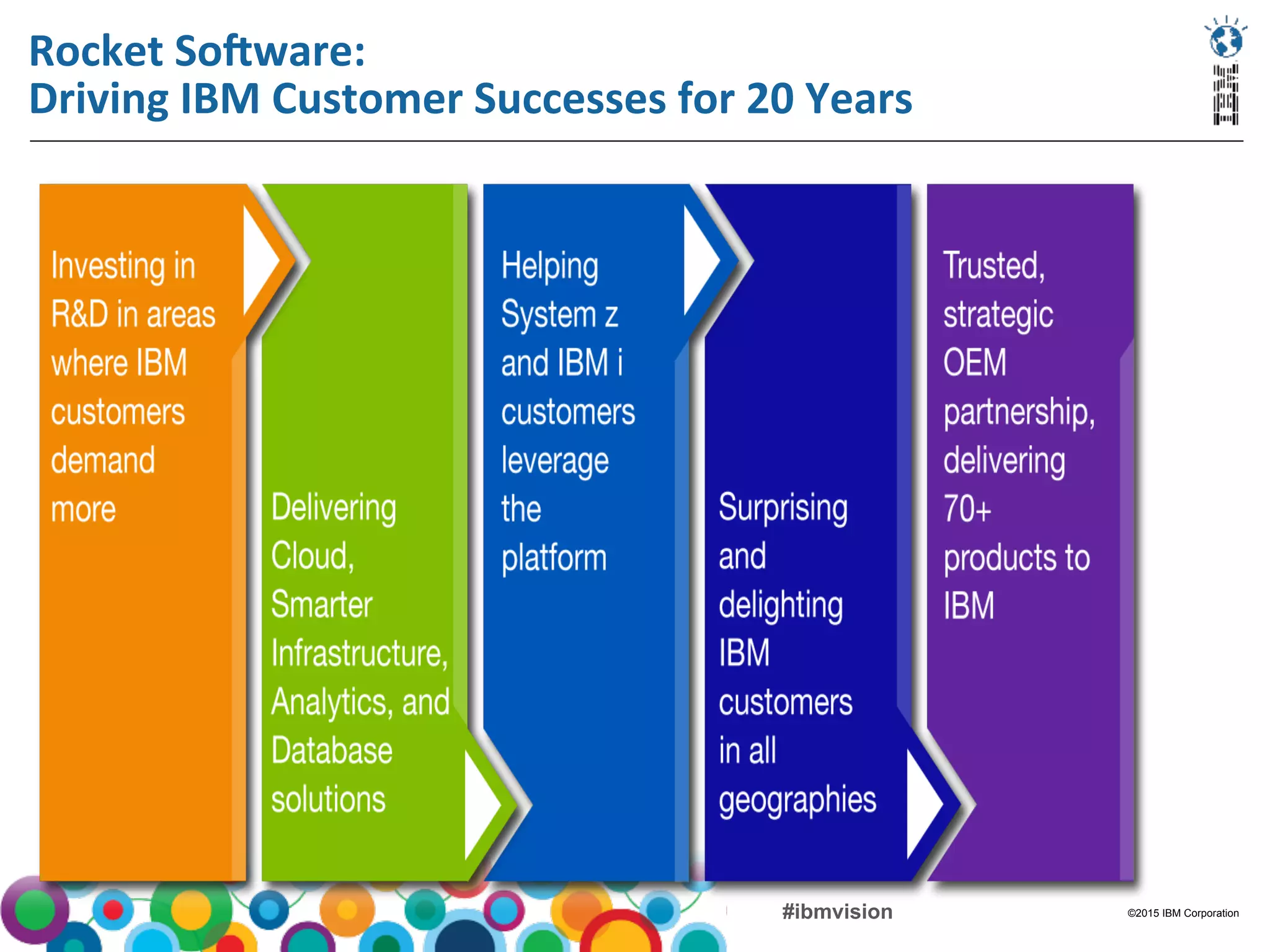 Rocket Software:
Driving IBM Customer Successes for 20 Years

IBM

Investing in R&D in areas where IBM customers demand more

Delivering Cloud, Smarter Infrastructure, Analytics, and Database solutions

Helping System z and IBM i customers leverage the platform

Surprising and delighting IBM customers in all geographies

Trusted, strategic OEM partnership, delivering 70+ products to IBM

#ibmvision

©2015 IBM Corporation